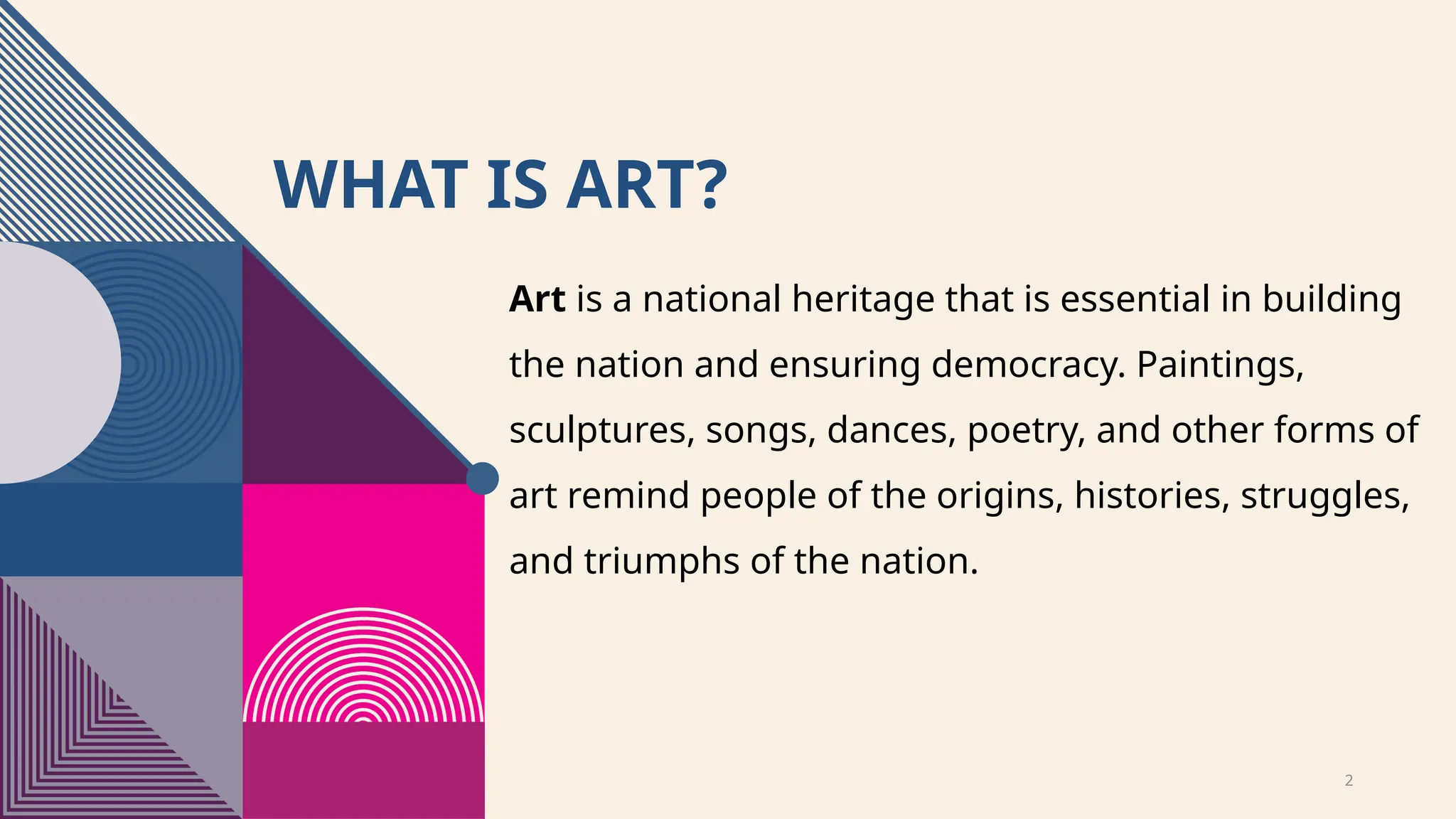 WHAT IS ART?

Art is a national heritage that is essential in building the nation and ensuring democracy. Paintings, sculptures, songs, dances, poetry, and other forms of art remind people of the origins, histories, struggles, and triumphs of the nation.

2